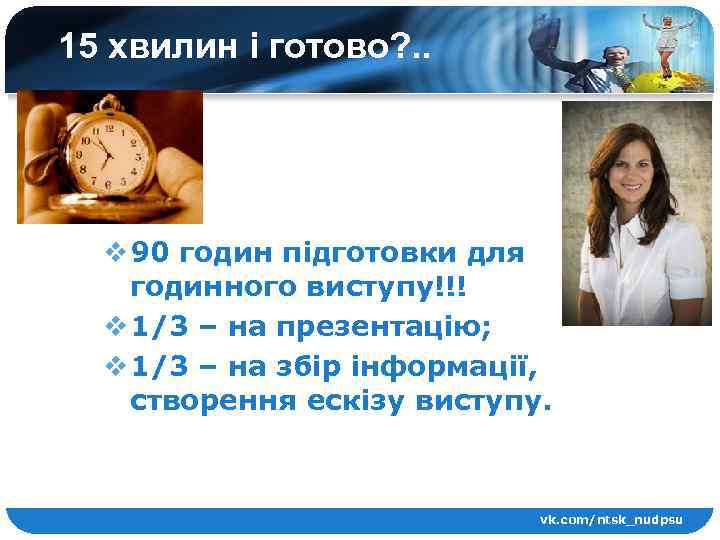 15 хвилин і готово?..

❖ 90 годин підготовки для годинного виступу!!!
❖ 1/3 – на презентацію;
❖ 1/3 – на збір інформації, створення ескізу виступу.

vk.com/ntsk_nudpsu